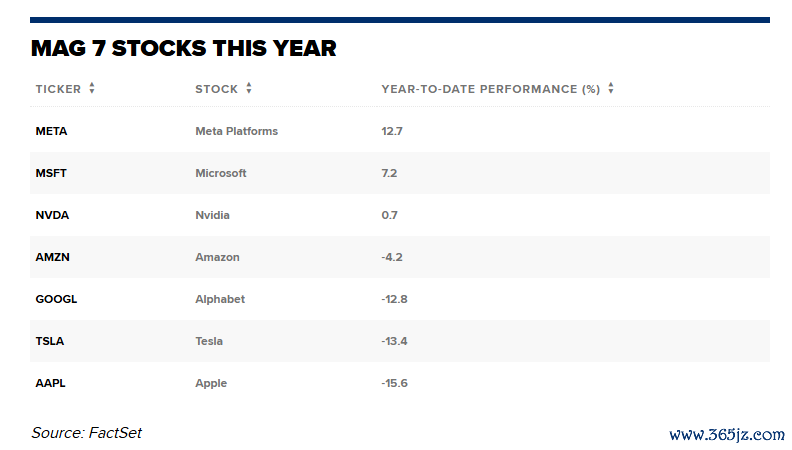 MAG 7 STOCKS THIS YEAR

| TICKER | STOCK | YEAR-TO-DATE PERFORMANCE (%) |
|---|---|---|
| META | Meta Platforms | 12.7 |
| MSFT | Microsoft | 7.2 |
| NVDA | Nvidia | 0.7 |
| AMZN | Amazon | -4.2 |
| GOOGL | Alphabet | -12.8 |
| TSLA | Tesla | -13.4 |
| AAPL | Apple | -15.6 |

Source: FactSet

www.365jz.com